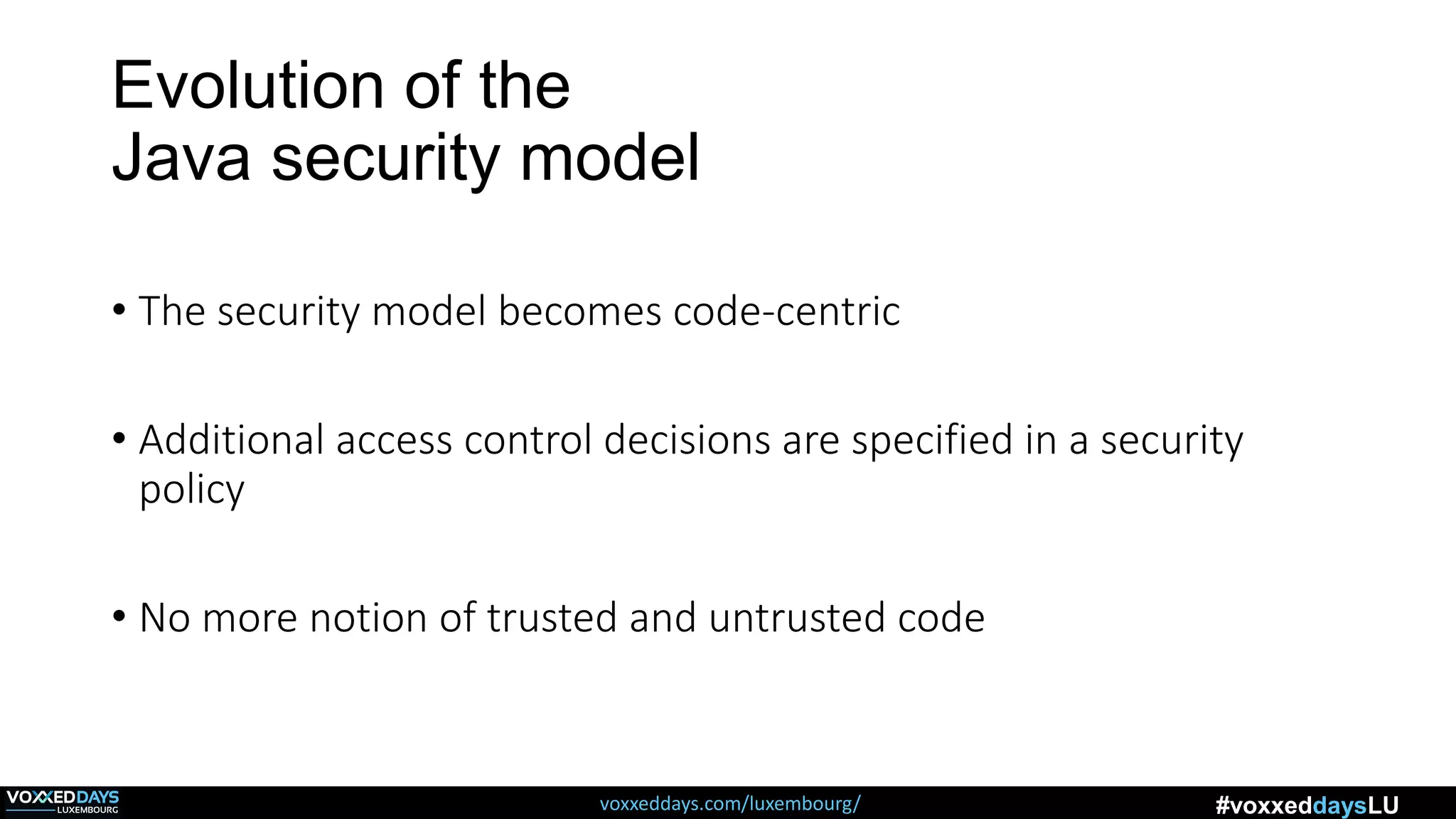 Evolution of the Java security model

• The security model becomes code-centric

• Additional access control decisions are specified in a security policy

• No more notion of trusted and untrusted code

VOXXEDDAYS LUXEMBOURG

voxxeddays.com/luxembourg/

#voxxeddaysLU